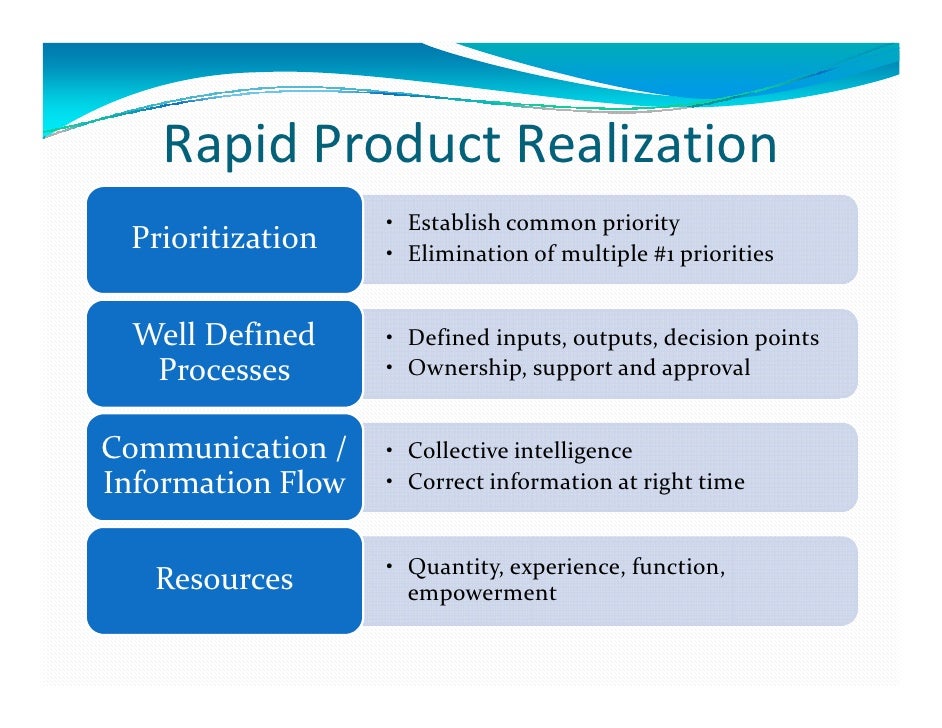 Rapid Product Realization

Prioritization

• Establish common priority
• Elimination of multiple #1 priorities

Well Defined Processes

• Defined inputs, outputs, decision points
• Ownership, support and approval

Communication / Information Flow

• Collective intelligence
• Correct information at right time

Resources

• Quantity, experience, function, empowerment